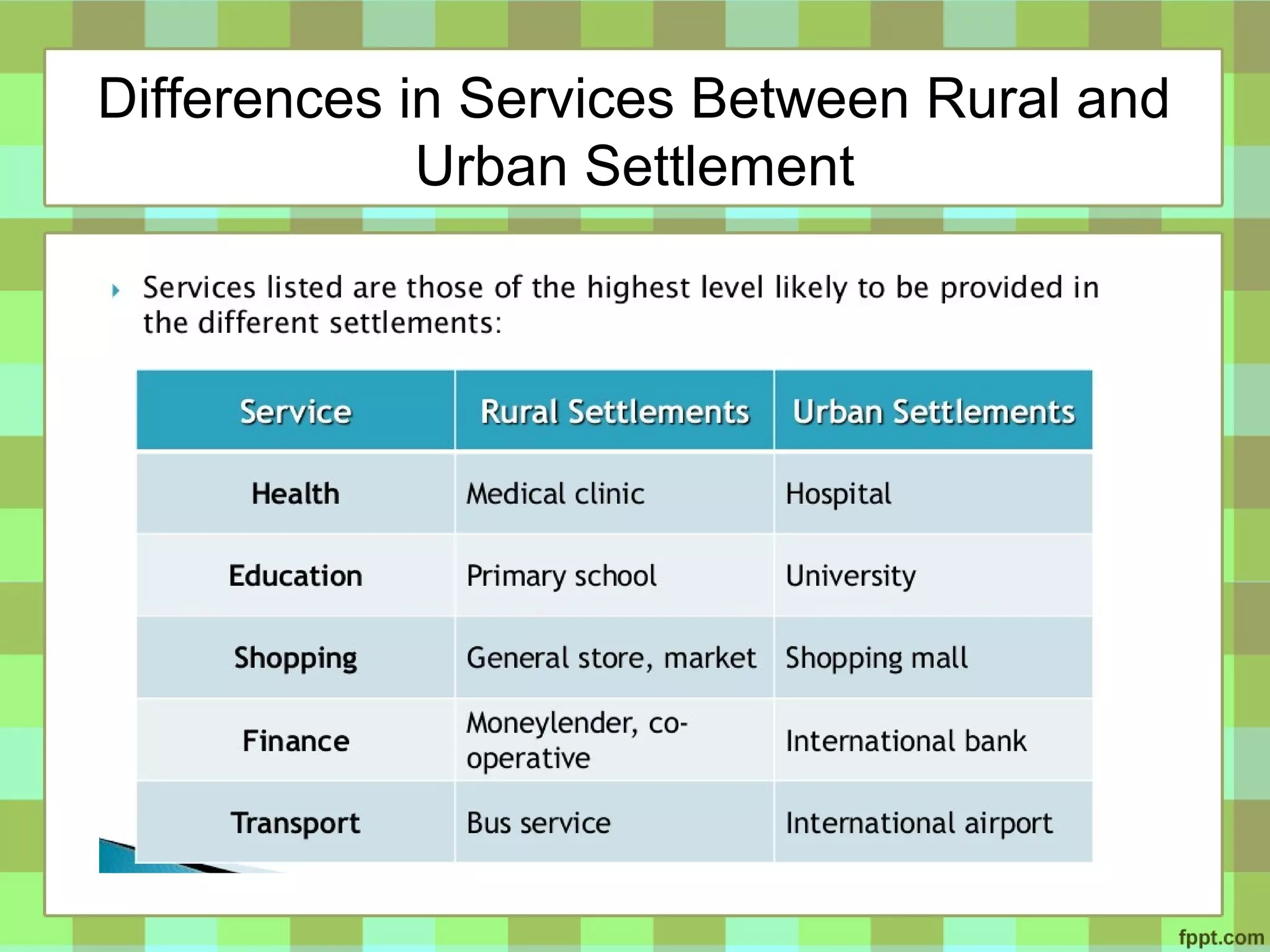 Differences in Services Between Rural and Urban Settlement

Services listed are those of the highest level likely to be provided in the different settlements:

| Service | Rural Settlements | Urban Settlements |
|---|---|---|
| Health | Medical clinic | Hospital |
| Education | Primary school | University |
| Shopping | General store, market | Shopping mall |
| Finance | Moneylender, co-operative | International bank |
| Transport | Bus service | International airport |

fppt.com